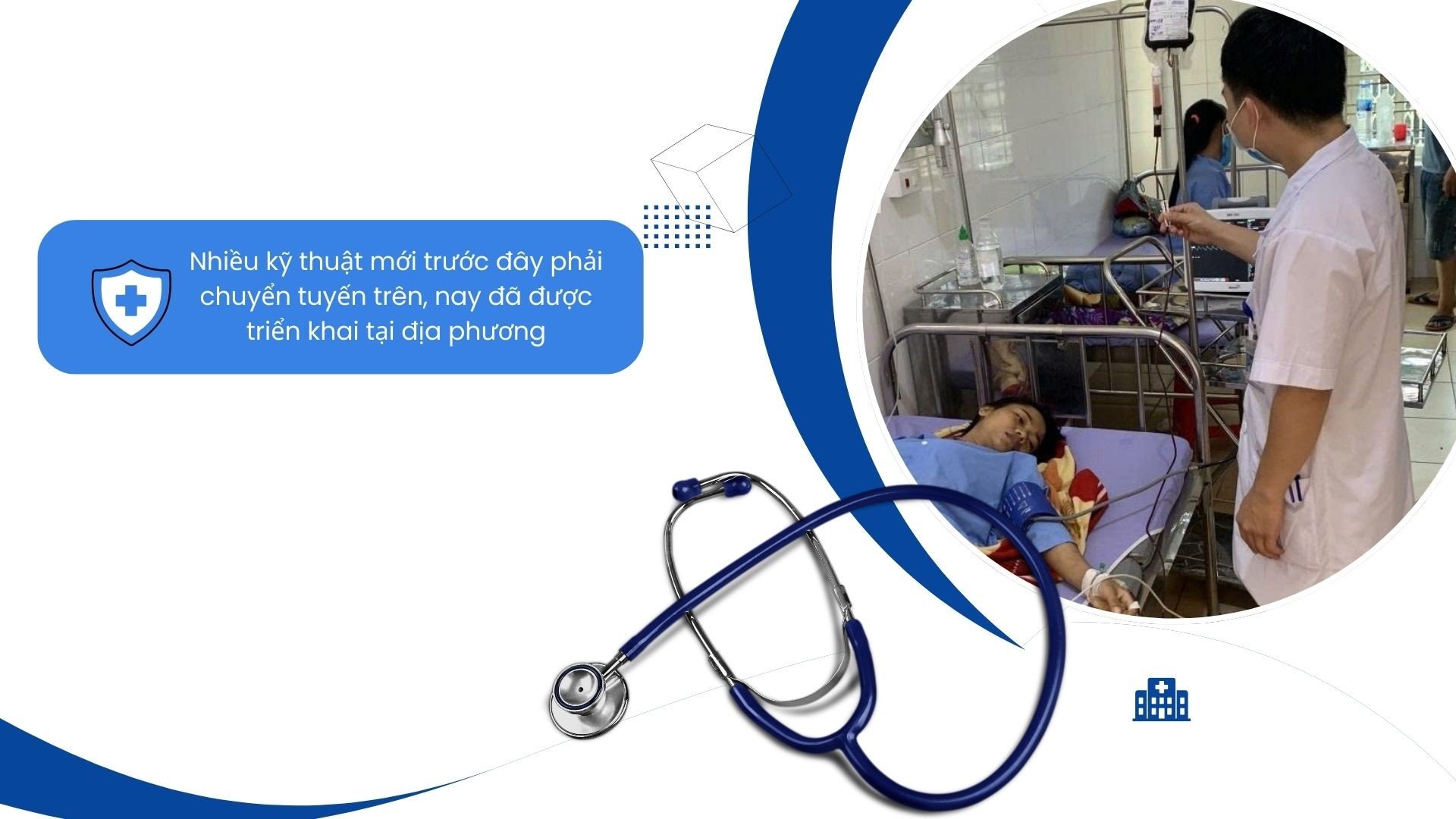 Nhiều kỹ thuật mới trước đây phải chuyển tuyến trên, nay đã được triển khai tại địa phương